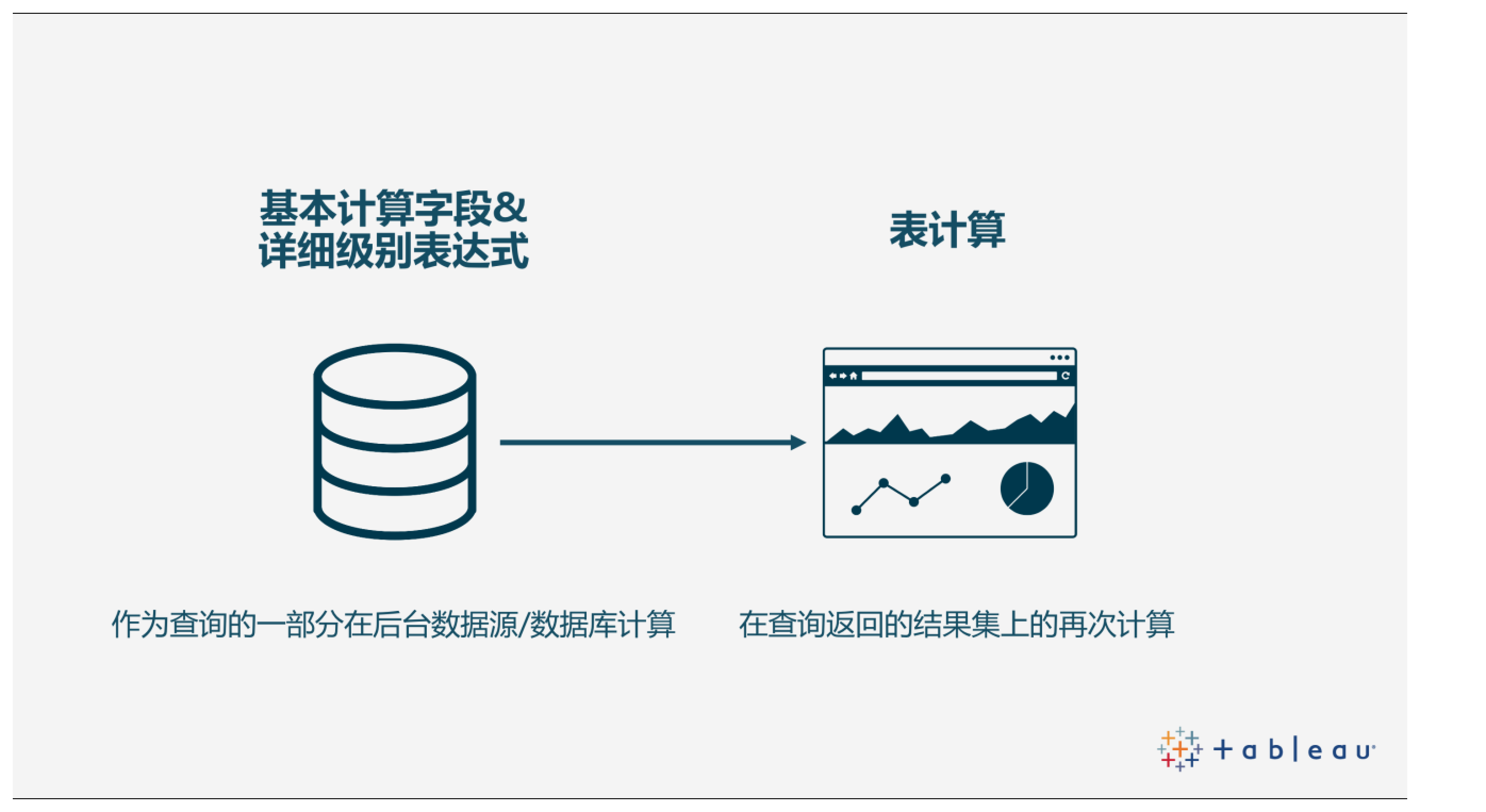 基本计算字段&
详细级别表达式

表计算

作为查询的一部分在后台数据源/数据库计算

在查询返回的结果集上的再次计算

+ a b | e a u